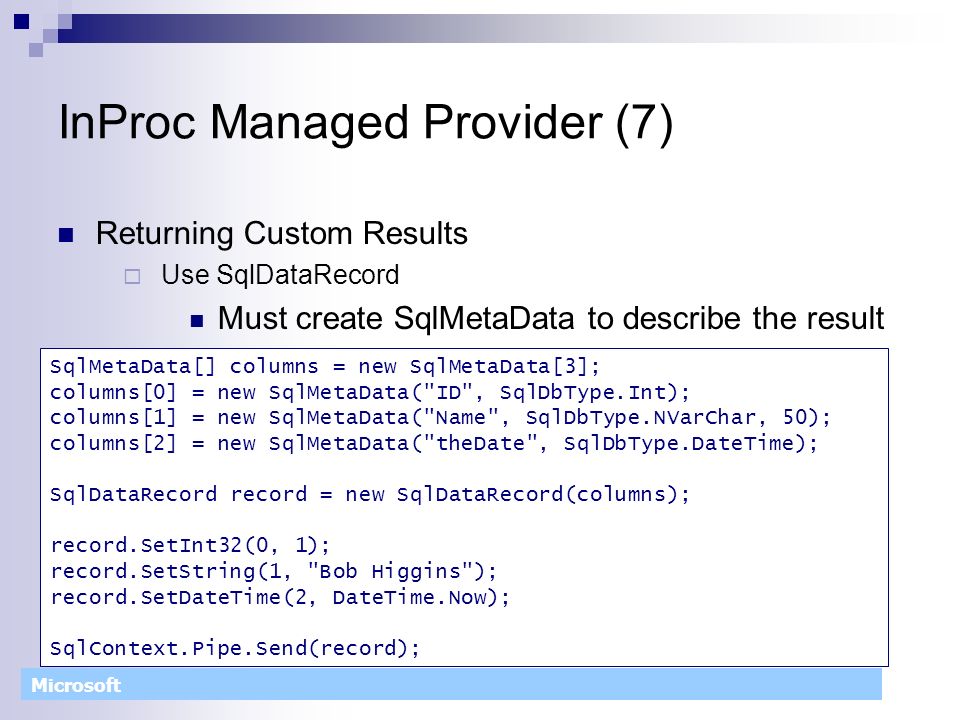 InProc Managed Provider (7)

Returning Custom Results

Use SqlDataRecord

Must create SqlMetaData to describe the result

SqlMetaData[] columns = new SqlMetaData[3];
columns[0] = new SqlMetaData("ID", SqlDbType.Int);
columns[1] = new SqlMetaData("Name", SqlDbType.NVarChar, 50);
columns[2] = new SqlMetaData("theDate", SqlDbType.DateTime);

SqlDataRecord record = new SqlDataRecord(columns);

record.SetInt32(0, 1);
record.SetString(1, "Bob Higgins");
record.SetDateTime(2, DateTime.Now);

SqlContext.Pipe.Send(record);

Microsoft